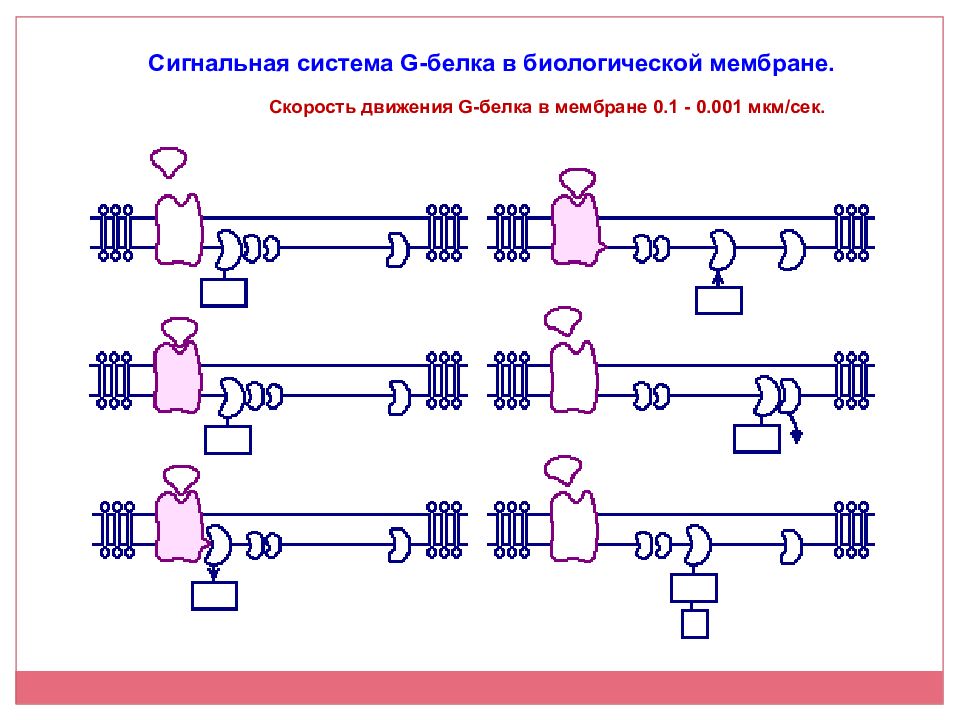 Сигнальная система G-белка в биологической мембране.

Скорость движения G-белка в мембране 0.1 - 0.001 мкм/сек.